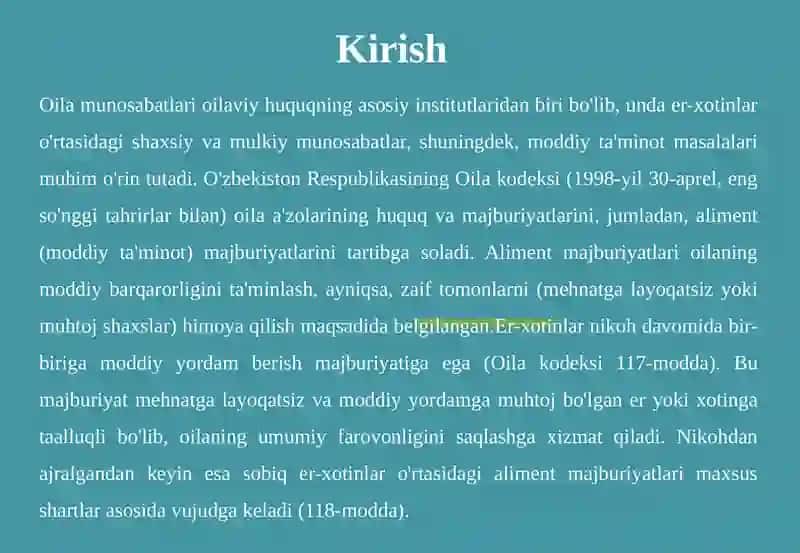 Kirish

Oila munosabatlari oilaviy huquqning asosiy institutlaridan biri bo'lib, unda er-xotinlar o'rtasidagi shaxsiy va mulkiy munosabatlar, shuningdek, moddiy ta'minot masalalari muhim o'rin tutadi. O'zbekiston Respublikasining Oila kodeksi (1998-yil 30-aprel, eng so'nggi tahrirlar bilan) oila a'zolarining huquq va majburiyatlarini, jumladan, aliment (moddiy ta'minot) majburiyatlarini tartibga soladi. Aliment majburiyatlari oilaning moddiy barqarorligini ta'minlash, ayniqsa, zaif tomonlarni (mehnatga layoqatsiz yoki muhtoj shaxslar) himoya qilish maqsadida belgilangan.Er-xotinlar nikoh davomida bir-biriga moddiy yordam berish majburiyatiga ega (Oila kodeksi 117-modda). Bu majburiyat mehnatga layoqatsiz va moddiy yordamga muhtoj bo'lgan er yoki xotinga taalluqli bo'lib, oilaning umumiy farovonligini saqlashga xizmat qiladi. Nikohdan ajralgandan keyin esa sobiq er-xotinlar o'rtasidagi aliment majburiyatlari maxsus shartlar asosida vujudga keladi (118-modda).